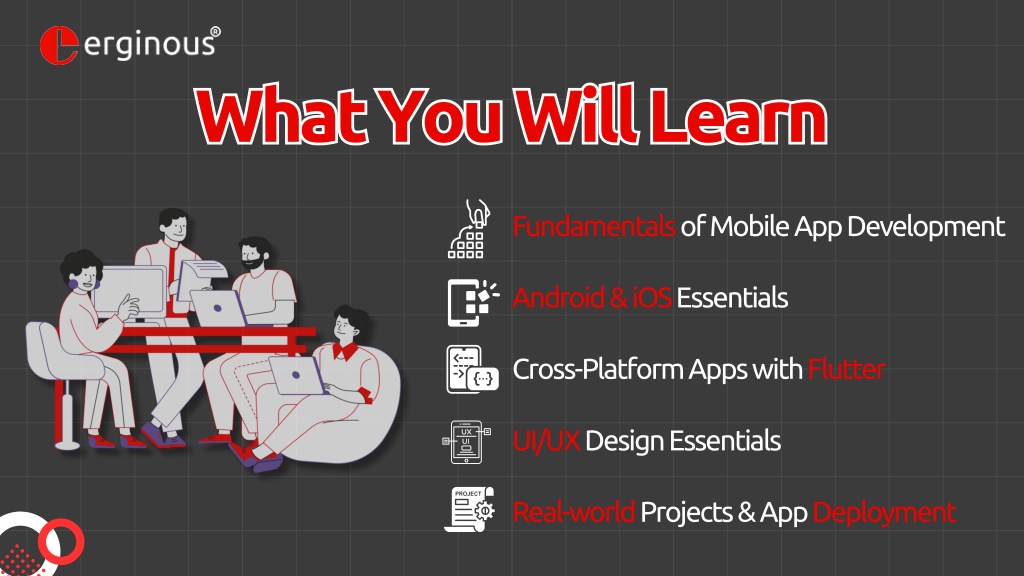 erginous®

What You Will Learn

Fundamentals of Mobile App Development

Android & iOS Essentials

Cross-Platform Apps with Flutter

UX
UI
UI/UX Design Essentials

PROJECT
Real-world Projects & App Deployment